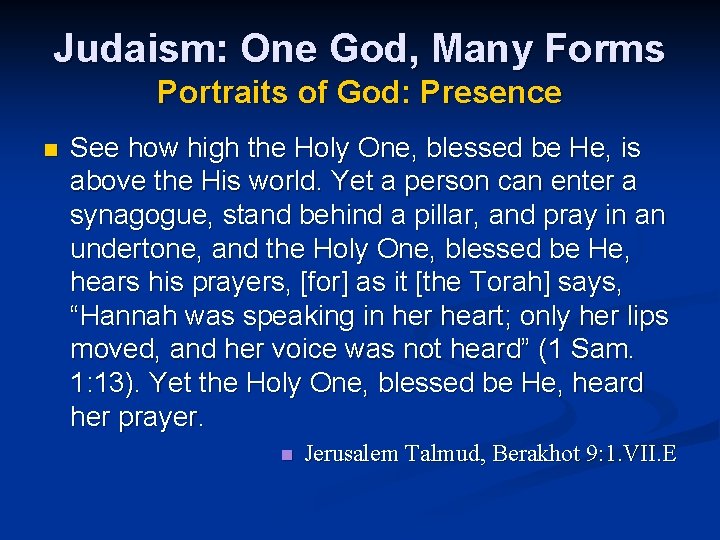 Judaism: One God, Many Forms
Portraits of God: Presence

See how high the Holy One, blessed be He, is above the His world. Yet a person can enter a synagogue, stand behind a pillar, and pray in an undertone, and the Holy One, blessed be He, hears his prayers, [for] as it [the Torah] says, “Hannah was speaking in her heart; only her lips moved, and her voice was not heard” (1 Sam. 1:13). Yet the Holy One, blessed be He, heard her prayer.

Jerusalem Talmud, Berakhot 9:1.VII.E